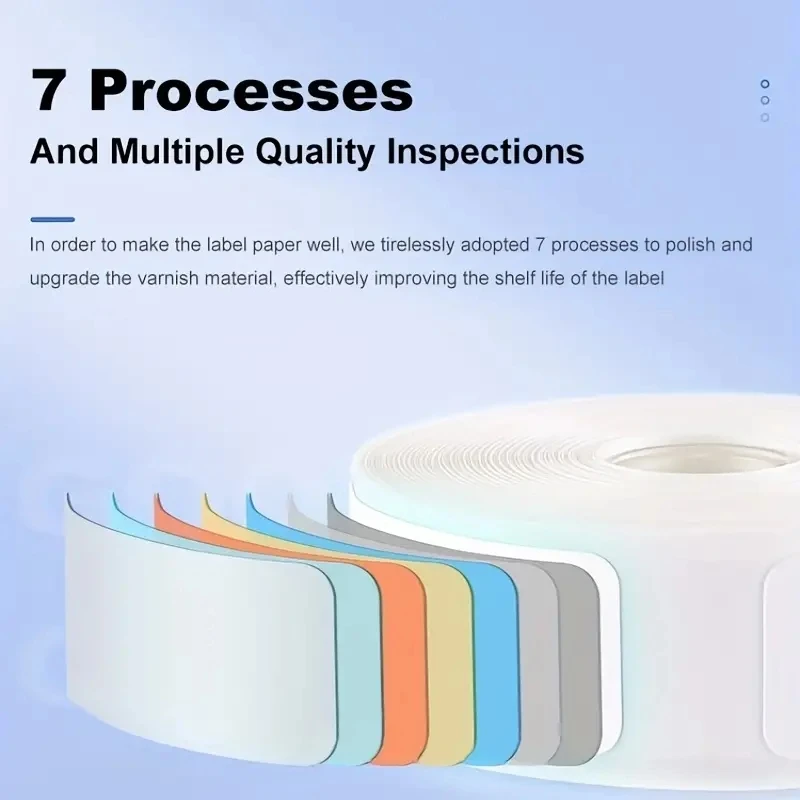 7 Processes

And Multiple Quality Inspections

In order to make the label paper well, we tirelessly adopted 7 processes to polish and upgrade the varnish material, effectively improving the shelf life of the label